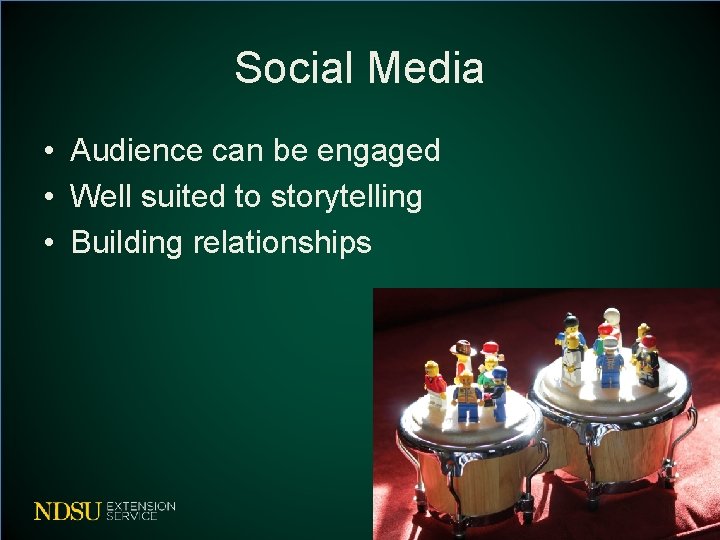 Social Media

• Audience can be engaged
• Well suited to storytelling
• Building relationships

NDSU EXTENSION SERVICE